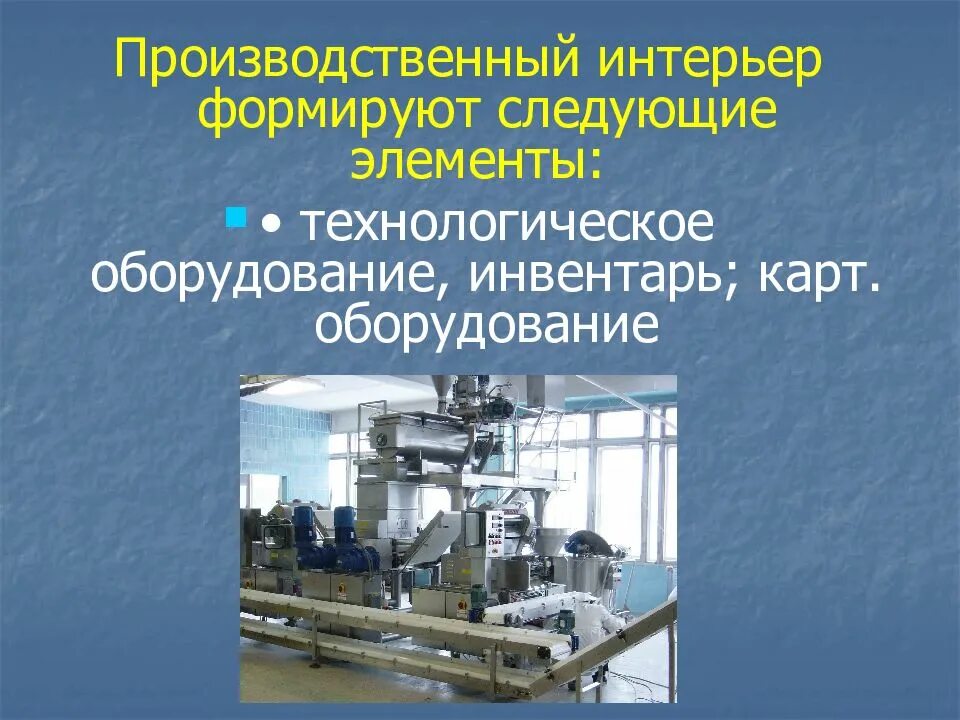 Производственный интерьер формируют следующие элементы:

• технологическое оборудование, инвентарь; карт. оборудование